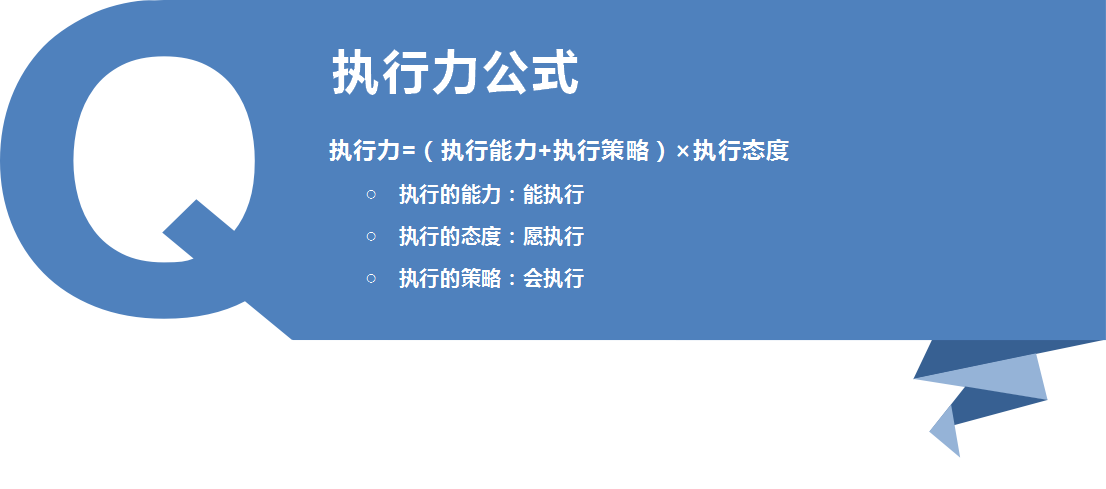 Q

执行力公式

执行力=（执行能力+执行策略）×执行态度

○ 执行的能力：能执行
○ 执行的态度：愿执行
○ 执行的策略：会执行